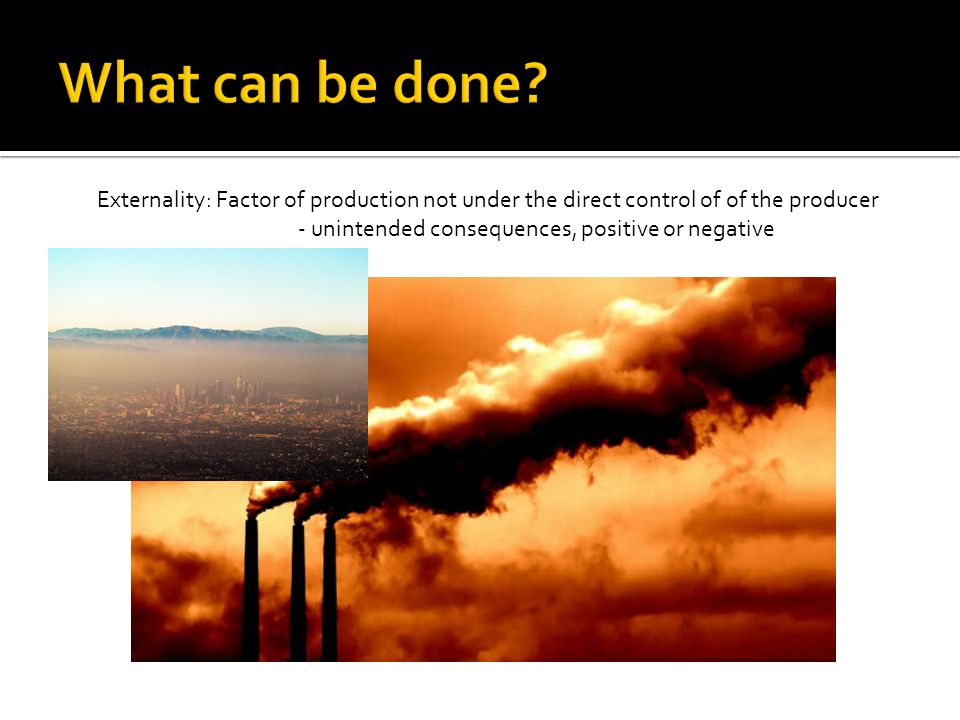 What can be done?

Externality: Factor of production not under the direct control of of the producer
- unintended consequences, positive or negative